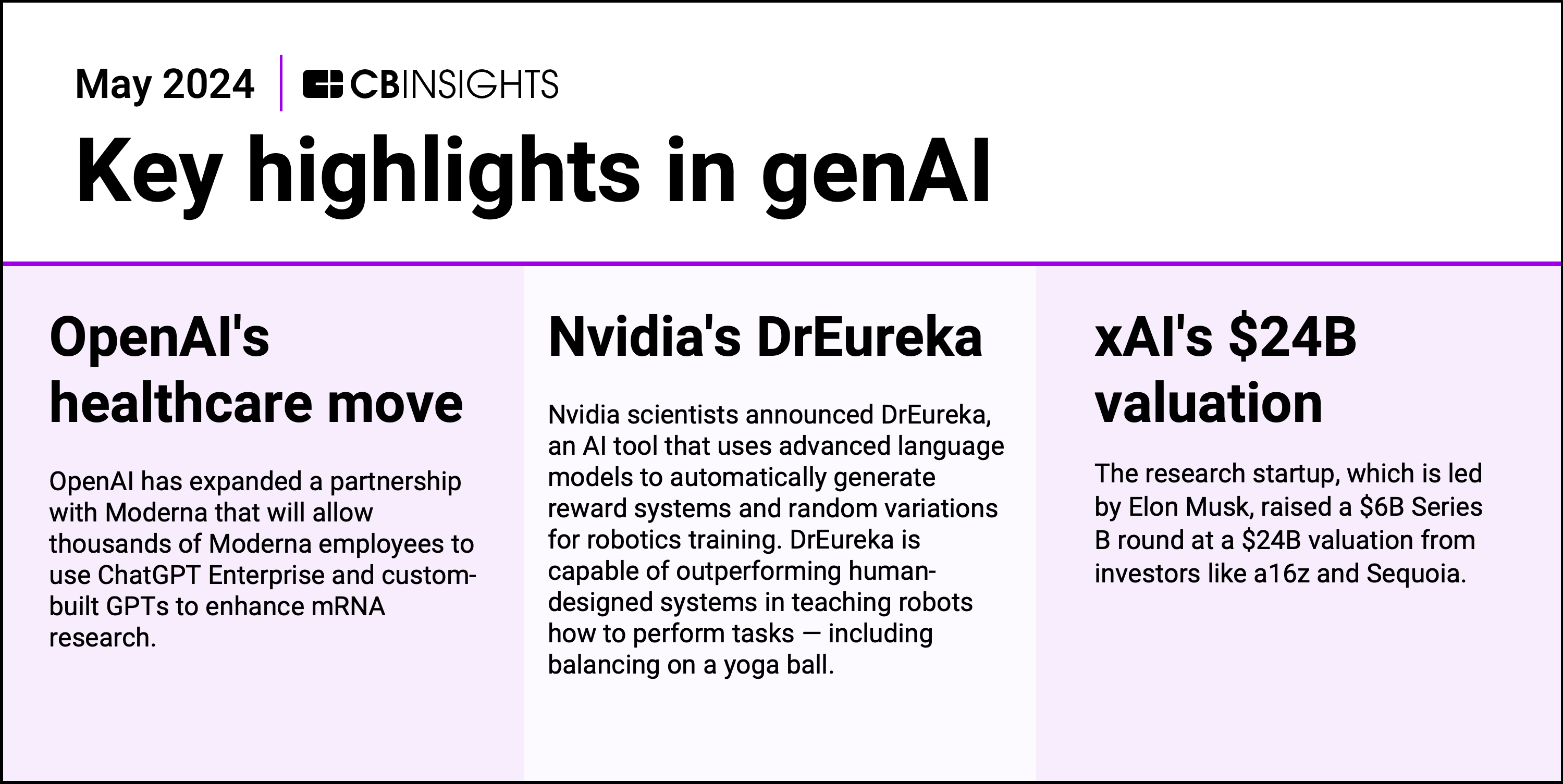 May 2024 | CBINSIGHTS

Key highlights in genAI

OpenAI's healthcare move

OpenAI has expanded a partnership with Moderna that will allow thousands of Moderna employees to use ChatGPT Enterprise and custom-built GPTs to enhance mRNA research.

Nvidia's DrEureka

Nvidia scientists announced DrEureka, an AI tool that uses advanced language models to automatically generate reward systems and random variations for robotics training. DrEureka is capable of outperforming human-designed systems in teaching robots how to perform tasks — including balancing on a yoga ball.

xAI's $24B valuation

The research startup, which is led by Elon Musk, raised a $6B Series B round at a $24B valuation from investors like a16z and Sequoia.